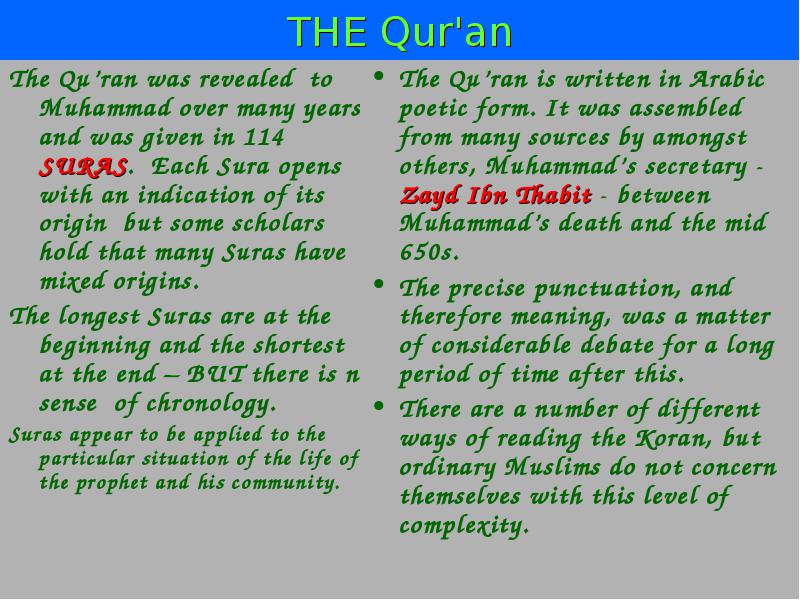 THE Qur'an

The Qu'ran was revealed to Muhammad over many years and was given in 114 SURAS. Each Sura opens with an indication of its origin but some scholars hold that many Suras have mixed origins.

The longest Suras are at the beginning and the shortest at the end – BUT there is n sense of chronology.

Suras appear to be applied to the particular situation of the life of the prophet and his community.

• The Qu'ran is written in Arabic poetic form. It was assembled from many sources by amongst others, Muhammad's secretary - Zayd Ibn Thabit - between Muhammad's death and the mid 650s.

• The precise punctuation, and therefore meaning, was a matter of considerable debate for a long period of time after this.

• There are a number of different ways of reading the Koran, but ordinary Muslims do not concern themselves with this level of complexity.